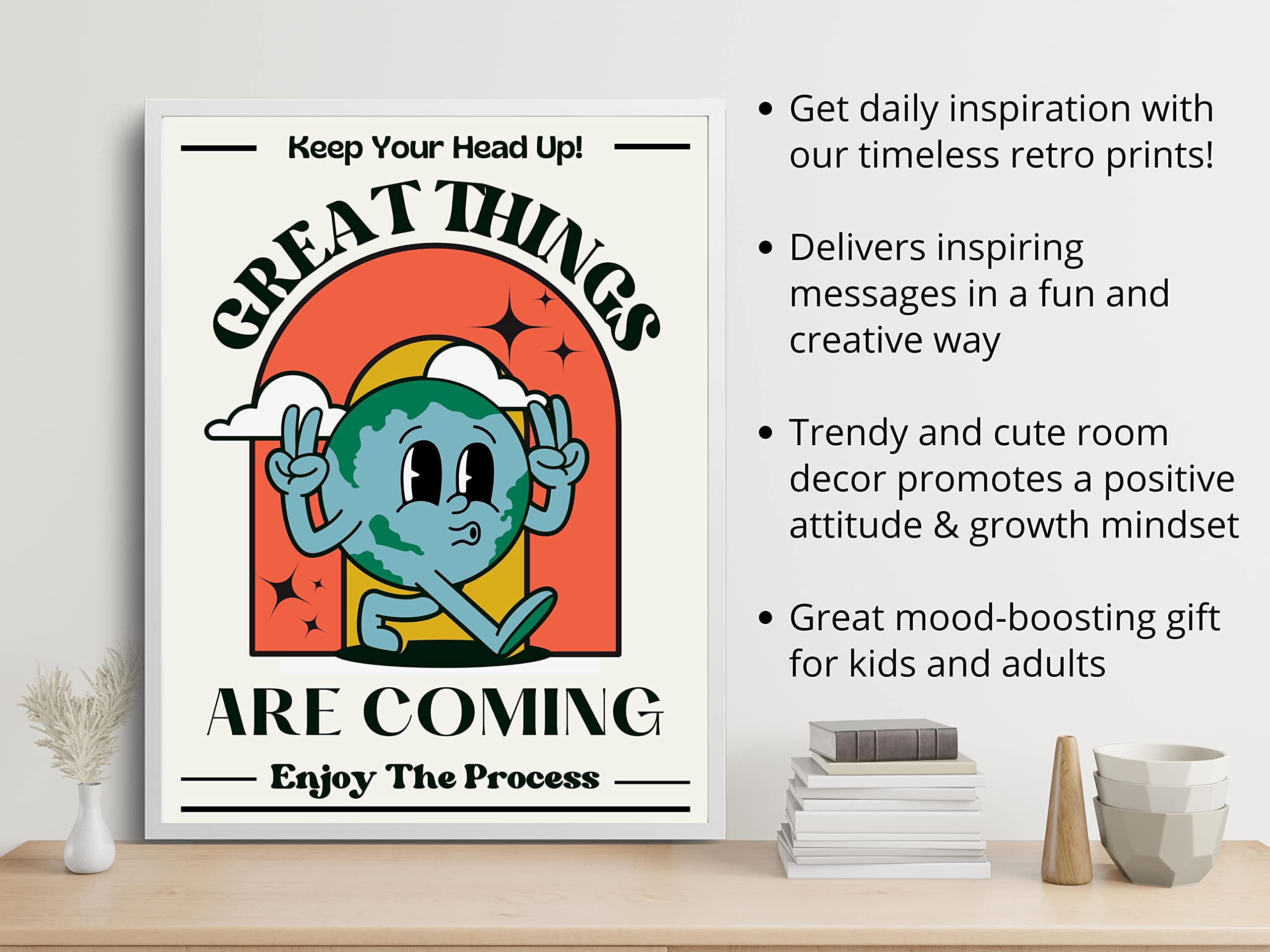 Keep Your Head Up!

GREAT THINGS

ARE COMING

Enjoy The Process

• Get daily inspiration with our timeless retro prints!

• Delivers inspiring messages in a fun and creative way

• Trendy and cute room decor promotes a positive attitude & growth mindset

• Great mood-boosting gift for kids and adults